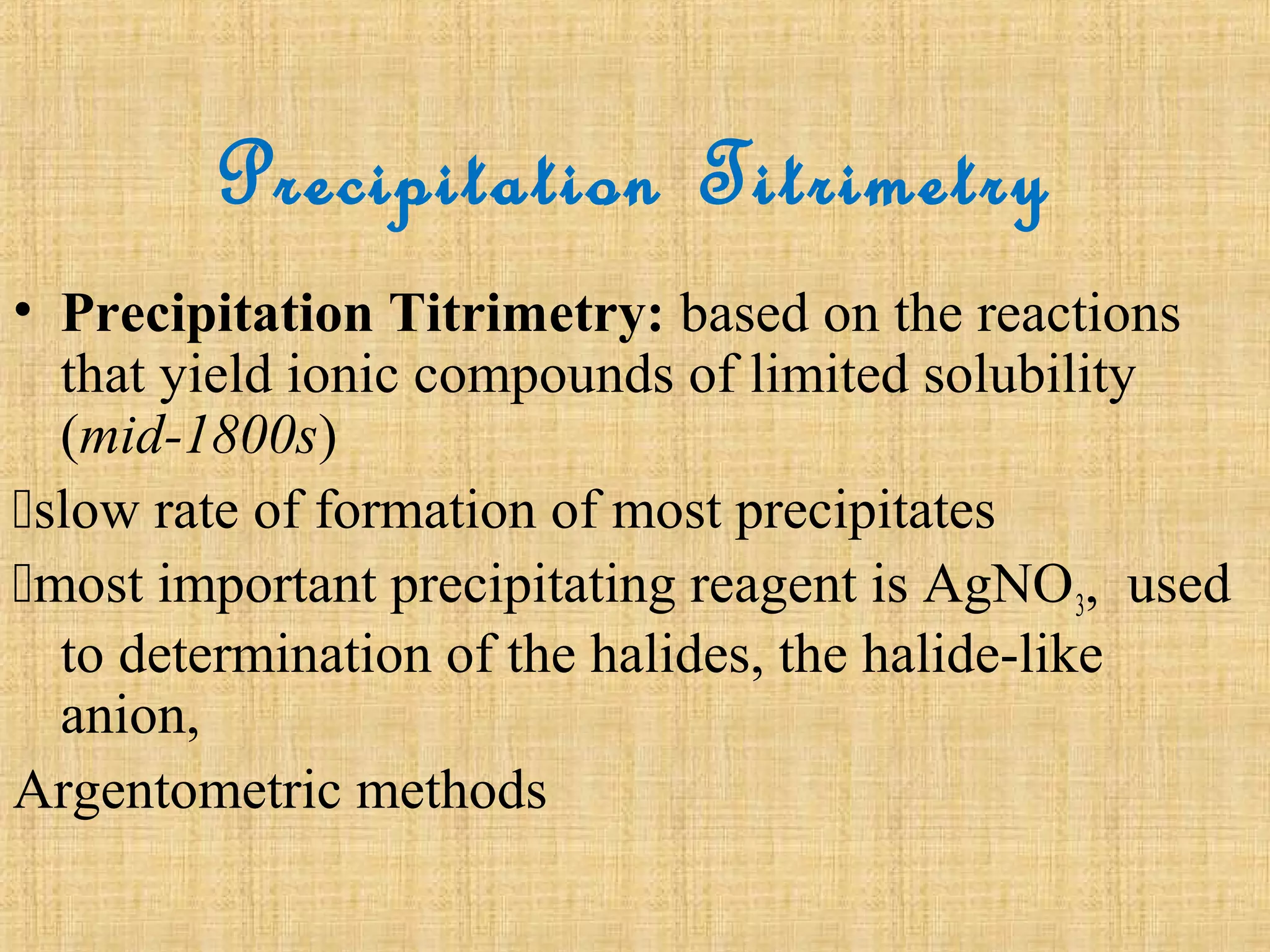 Precipitation Titrimetry

• **Precipitation Titrimetry:** based on the reactions that yield ionic compounds of limited solubility (*mid-1800s*)

slow rate of formation of most precipitates

most important precipitating reagent is $AgNO_3$, used to determination of the halides, the halide-like anion,

Argentometric methods